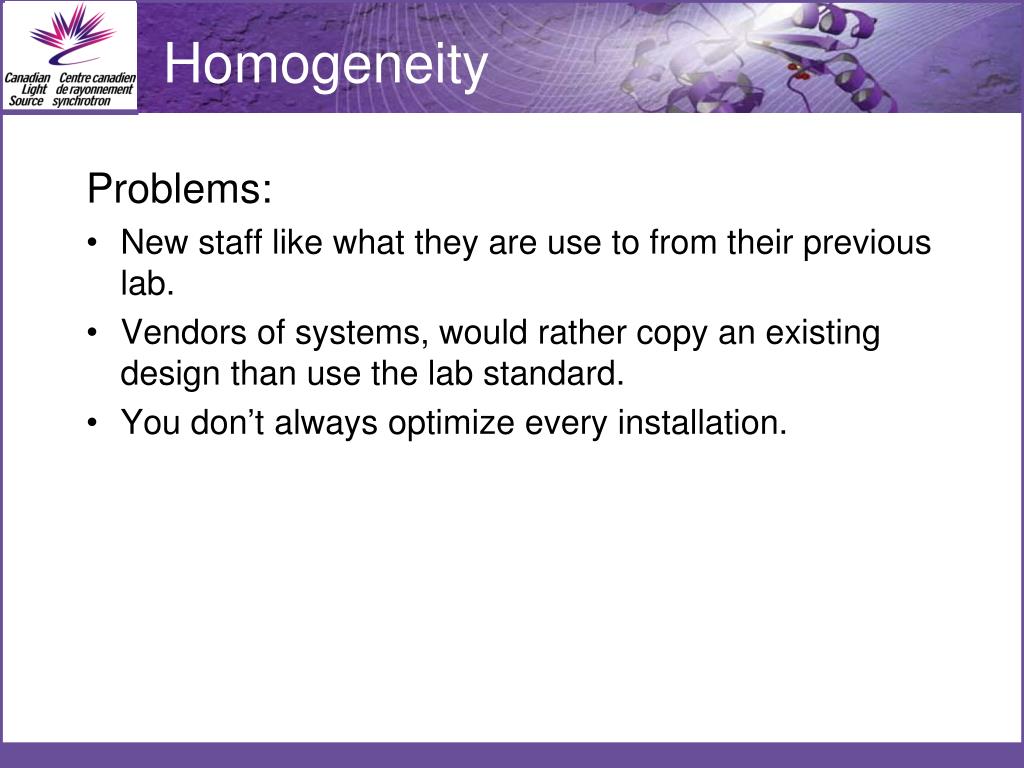 Canadian Light Source
Centre canadien de rayonnement synchrotron

Homogeneity

Problems:
• New staff like what they are use to from their previous lab.
• Vendors of systems, would rather copy an existing design than use the lab standard.
• You don’t always optimize every installation.